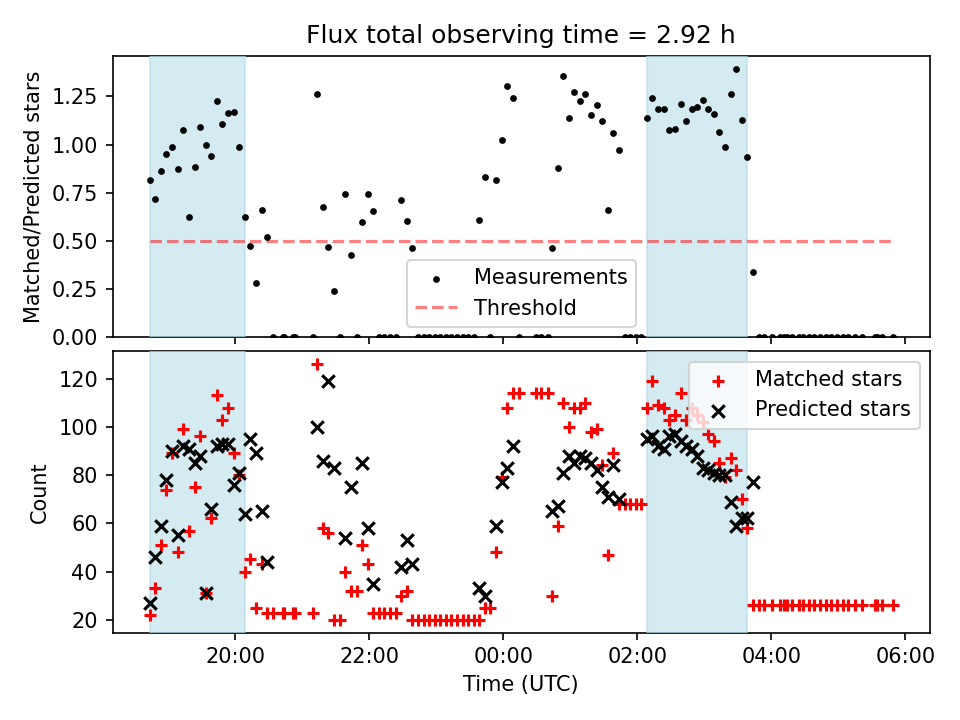 Flux total observing time = 2.92 h

Matched/Predicted stars

1.25
1.00
0.75
0.50
0.25
0.00

Measurements
Threshold

Count

120
100
80
60
40
20

Matched stars
Predicted stars

20:00
22:00
00:00
02:00
04:00
06:00

Time (UTC)